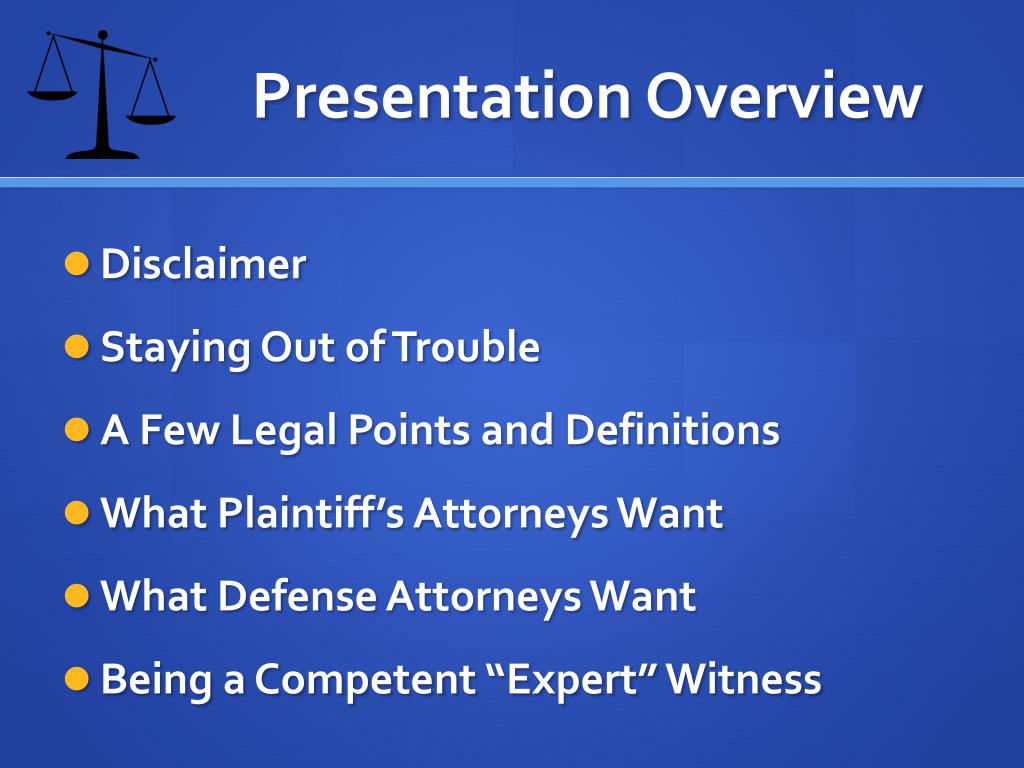 Presentation Overview

Disclaimer

Staying Out of Trouble

A Few Legal Points and Definitions

What Plaintiff's Attorneys Want

What Defense Attorneys Want

Being a Competent "Expert" Witness